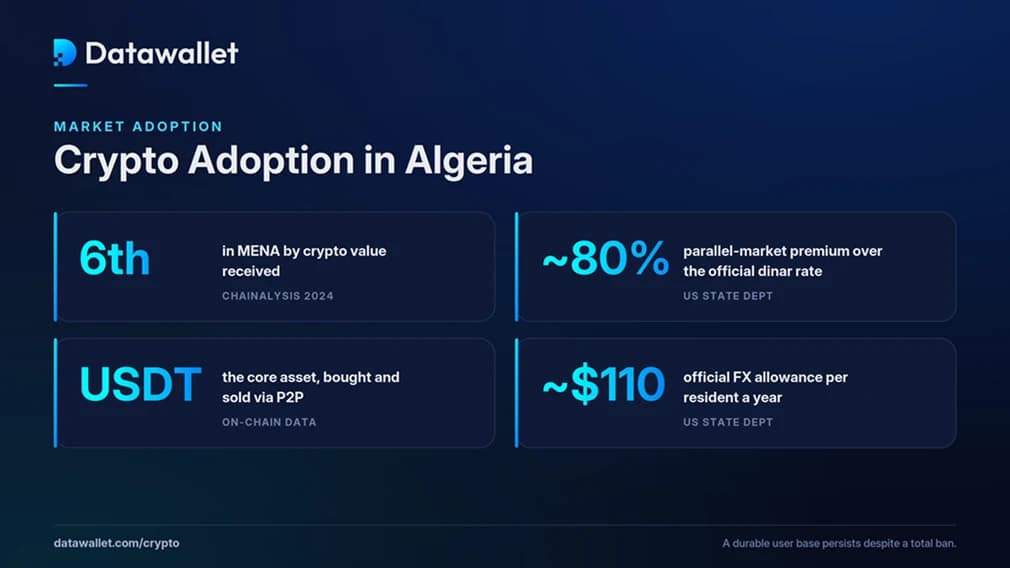 Datawallet

MARKET ADOPTION

Crypto Adoption in Algeria

6th

in MENA by crypto value received

CHAINALYSIS 2024

~80%

parallel-market premium over the official dinar rate

US STATE DEPT

USDT

the core asset, bought and sold via P2P

ON-CHAIN DATA

~$110

official FX allowance per resident a year

US STATE DEPT

datawallet.com/crypto

A durable user base persists despite a total ban.